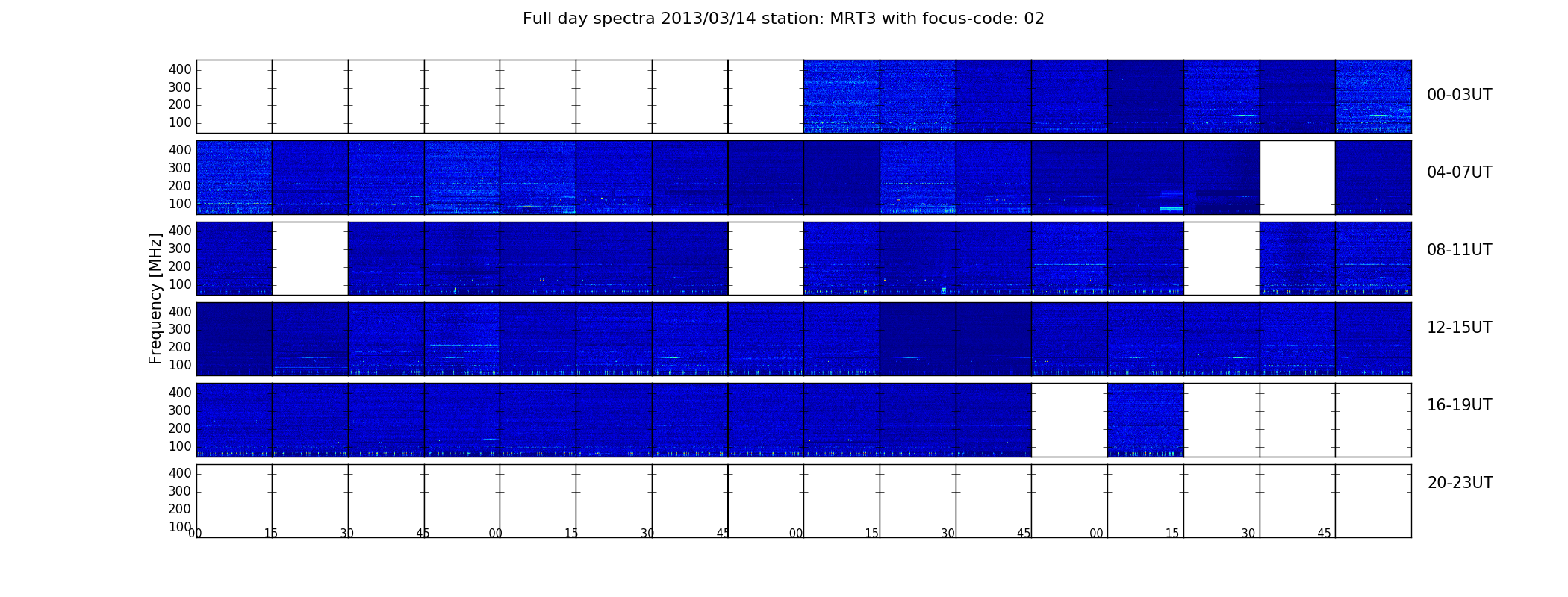 Full day spectra 2013/03/14 station: MRT3 with focus-code: 02

Frequency [MHz]

400
300
200
100

00-03UT

400
300
200
100

04-07UT

400
300
200
100

08-11UT

400
300
200
100

12-15UT

400
300
200
100

16-19UT

400
300
200
100

20-23UT

00 15 30 45 00 15 30 45 00 15 30 45 00 15 30 45